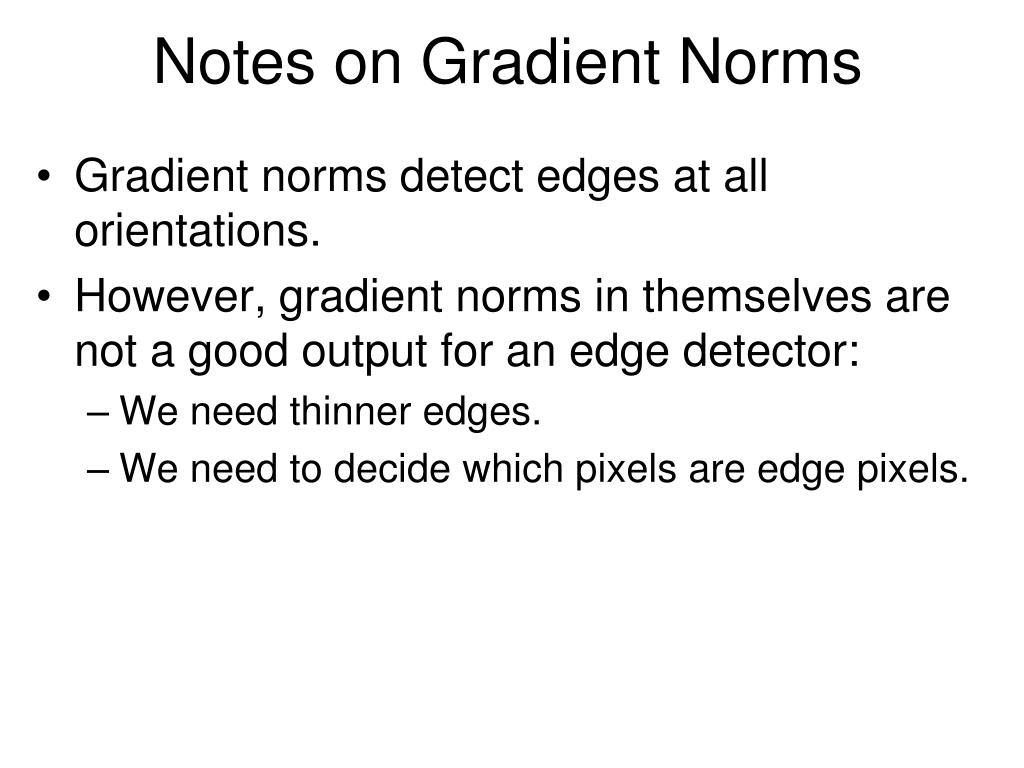 Notes on Gradient Norms

• Gradient norms detect edges at all orientations.
• However, gradient norms in themselves are not a good output for an edge detector:
– We need thinner edges.
– We need to decide which pixels are edge pixels.